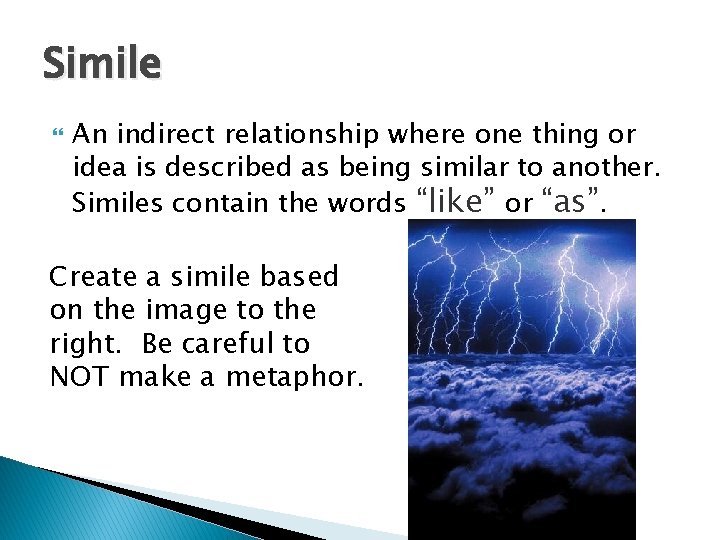 Simile

An indirect relationship where one thing or idea is described as being similar to another. Similes contain the words “like” or “as”.

Create a simile based on the image to the right. Be careful to NOT make a metaphor.